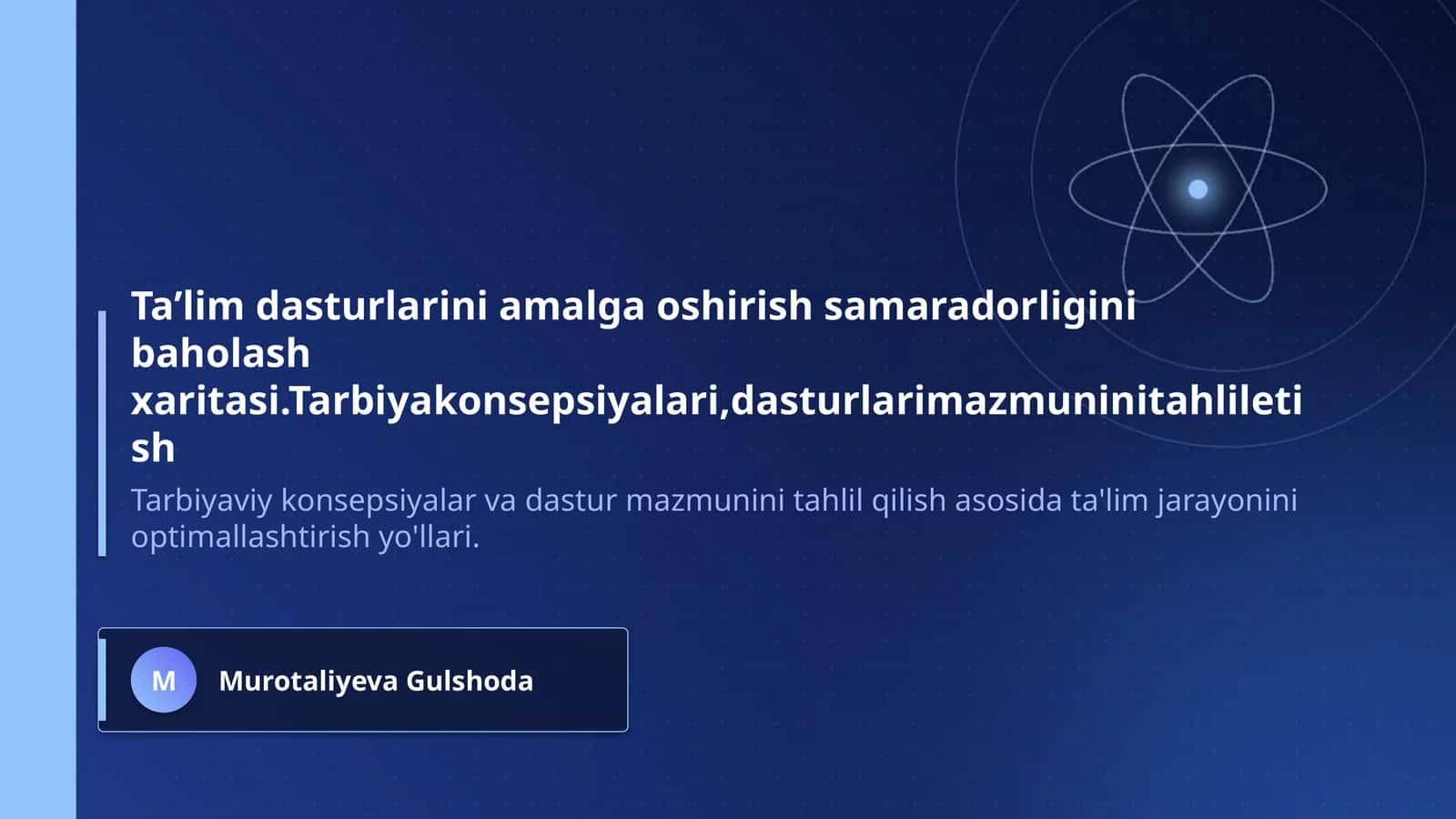 Ta'lim dasturlarini amalga oshirish samaradorligini baholash xaritasi.Tarbiyakonsepsiyalari,dasturlarimazmuninitahliletish

Tarbiyaviy konsepsiyalar va dastur mazmunini tahlil qilish asosida ta'lim jarayonini optimallashtirish yo'llari.

M

Murotaliyeva Gulshoda